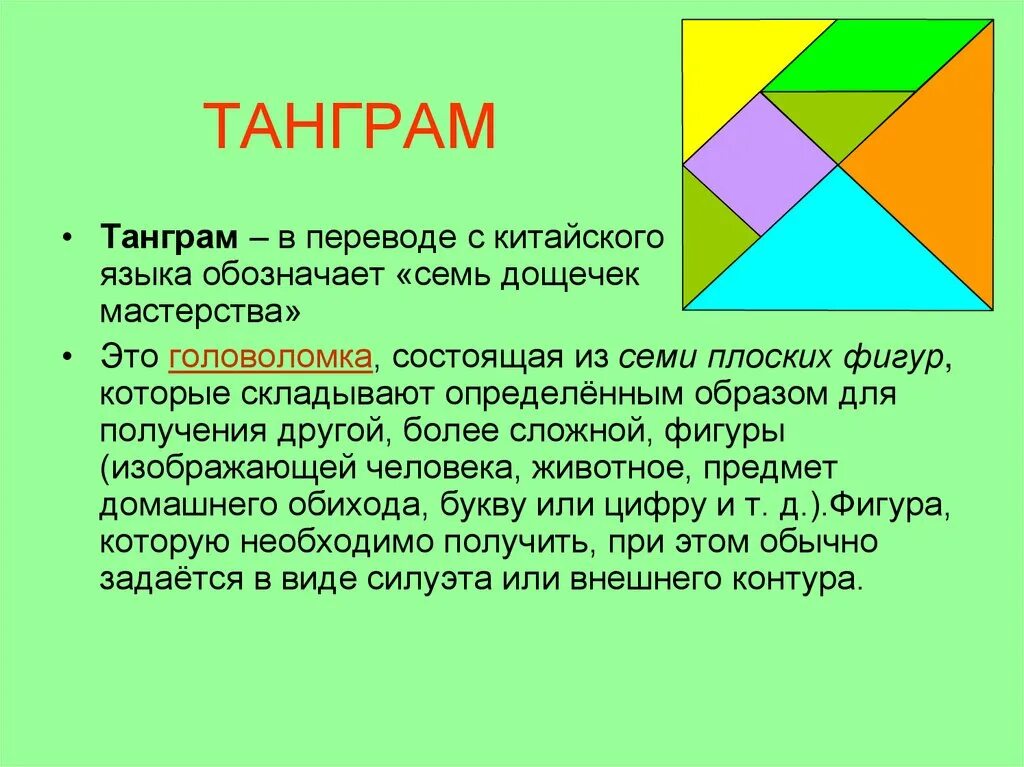 ТАНГРАМ

• Танграм – в переводе с китайского языка обозначает «семь дощечек мастерства»

• Это головоломка, состоящая из семи плоских фигур, которые складывают определённым образом для получения другой, более сложной, фигуры (изображающей человека, животное, предмет домашнего обихода, букву или цифру и т. д.).Фигура, которую необходимо получить, при этом обычно задаётся в виде силуэта или внешнего контура.